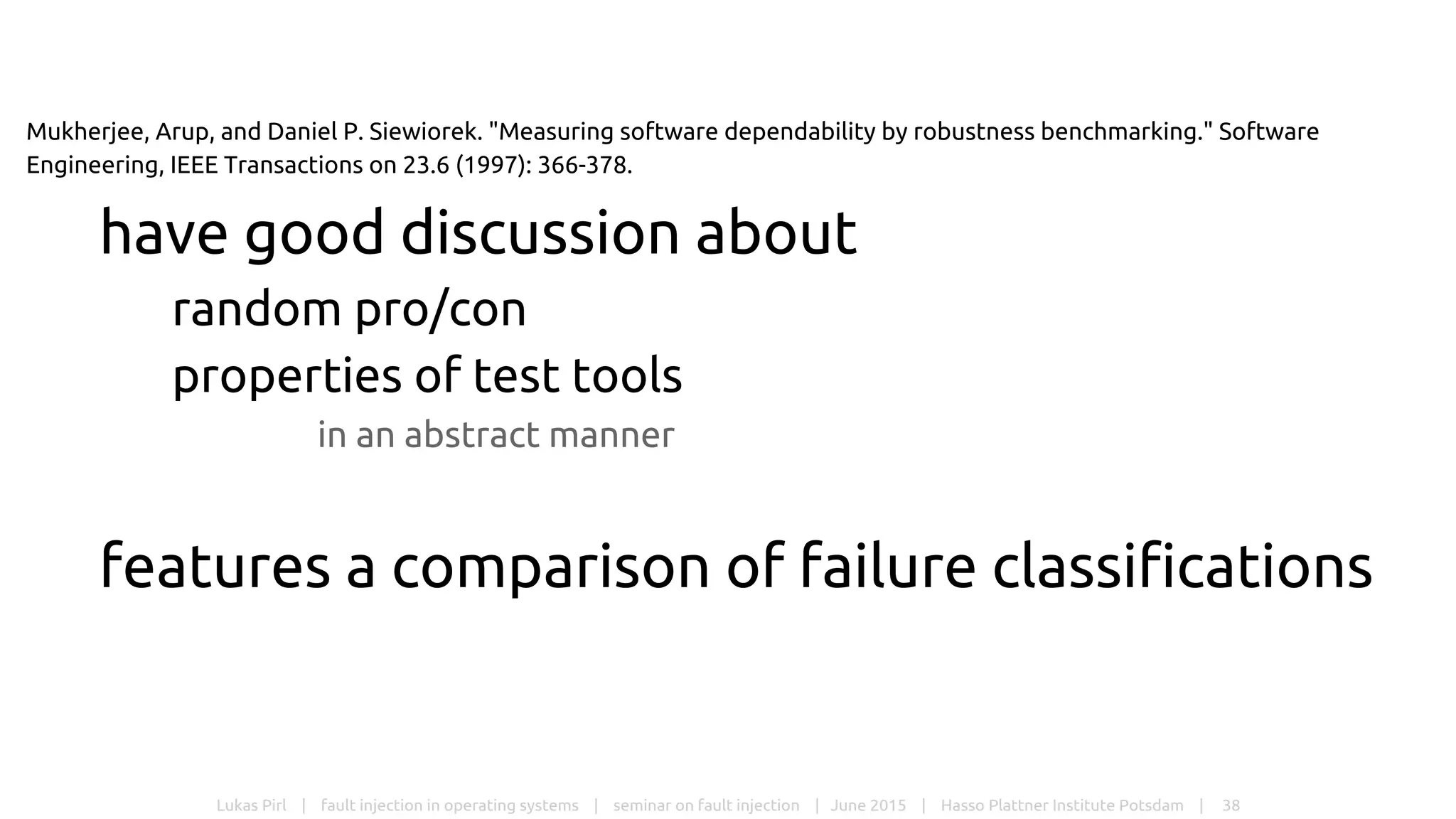 Mukherjee, Arup, and Daniel P. Siewiorek. "Measuring software dependability by robustness benchmarking." Software Engineering, IEEE Transactions on 23.6 (1997): 366-378.

have good discussion about

random pro/con

properties of test tools

in an abstract manner

features a comparison of failure classifications

Lukas Pirl | fault injection in operating systems | seminar on fault injection | June 2015 | Hasso Plattner Institute Potsdam | 38